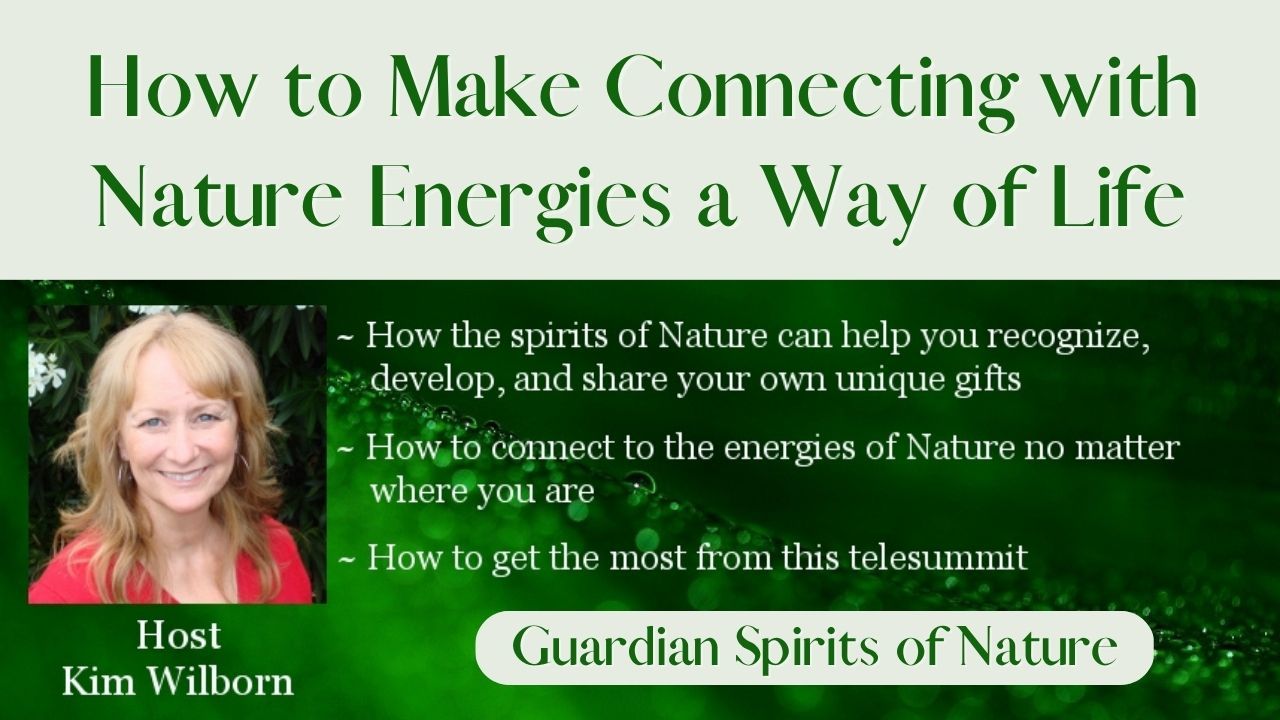 How to Make Connecting with Nature Energies a Way of Life

~ How the spirits of Nature can help you recognize, develop, and share your own unique gifts

~ How to connect to the energies of Nature no matter where you are

~ How to get the most from this telesummit

Host
Kim Wilborn

Guardian Spirits of Nature